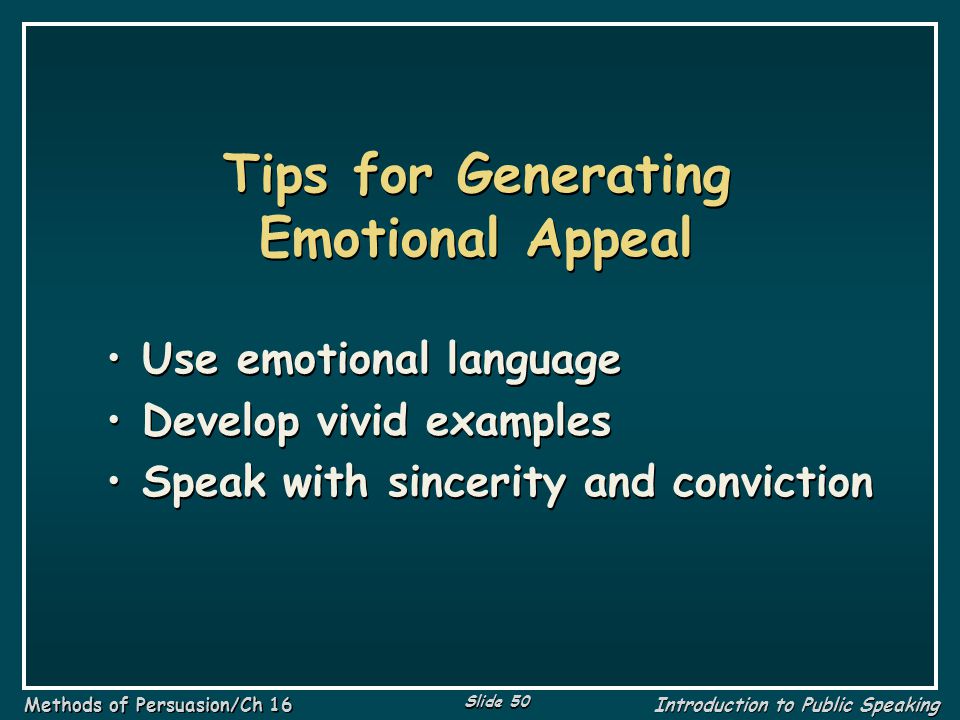 Tips for Generating Emotional Appeal

• Use emotional language
• Develop vivid examples
• Speak with sincerity and conviction

Methods of Persuasion/Ch 16

Slide 50

Introduction to Public Speaking